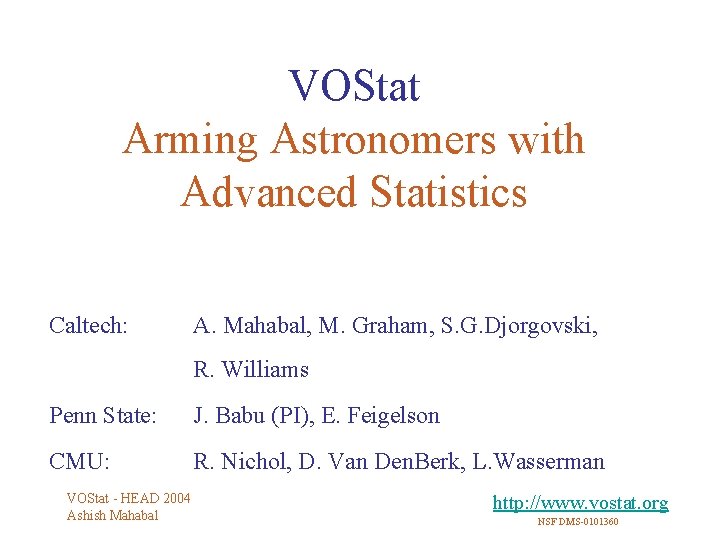 VOStat
Arming Astronomers with Advanced Statistics

Caltech: A. Mahabal, M. Graham, S.G.Djorgovski, R. Williams

Penn State: J. Babu (PI), E. Feigelson

CMU: R. Nichol, D. Van DenBerk, L.Wasserman

VOStat - HEAD 2004
Ashish Mahabal

http://www.vostat.org
NSF DMS-0101360